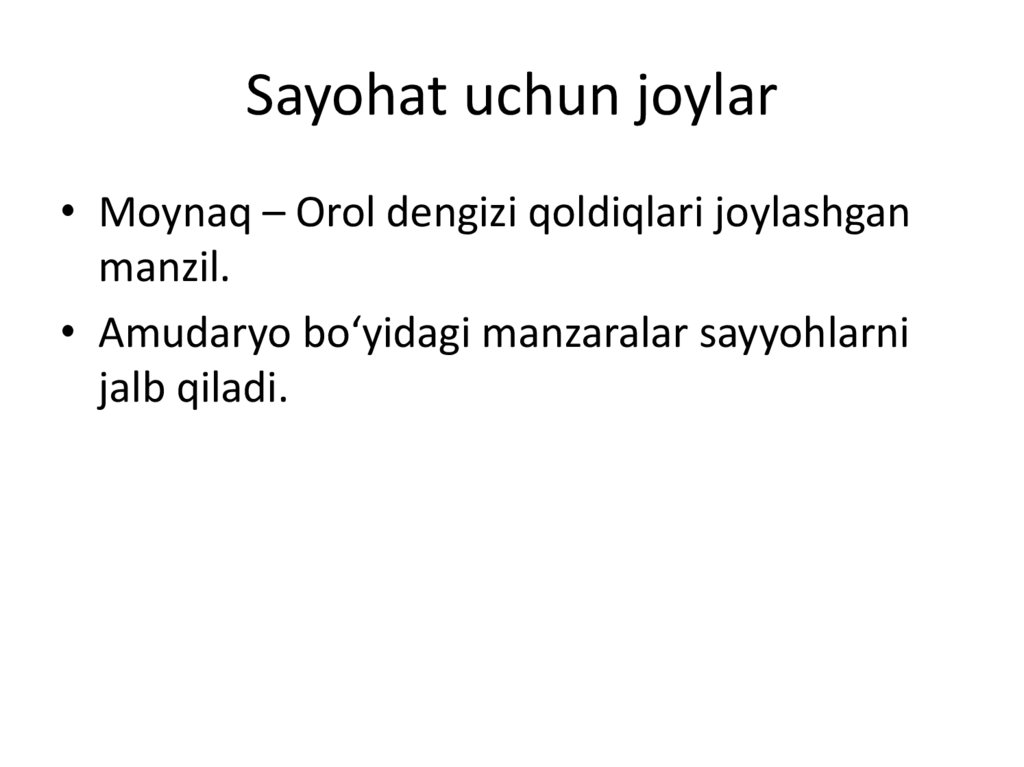 Sayohat uchun joylar

• Moynaq – Orol dengizi qoldiqlari joylashgan manzil.
• Amudaryo bo‘yidagi manzaralar sayyohlarni jalb qiladi.